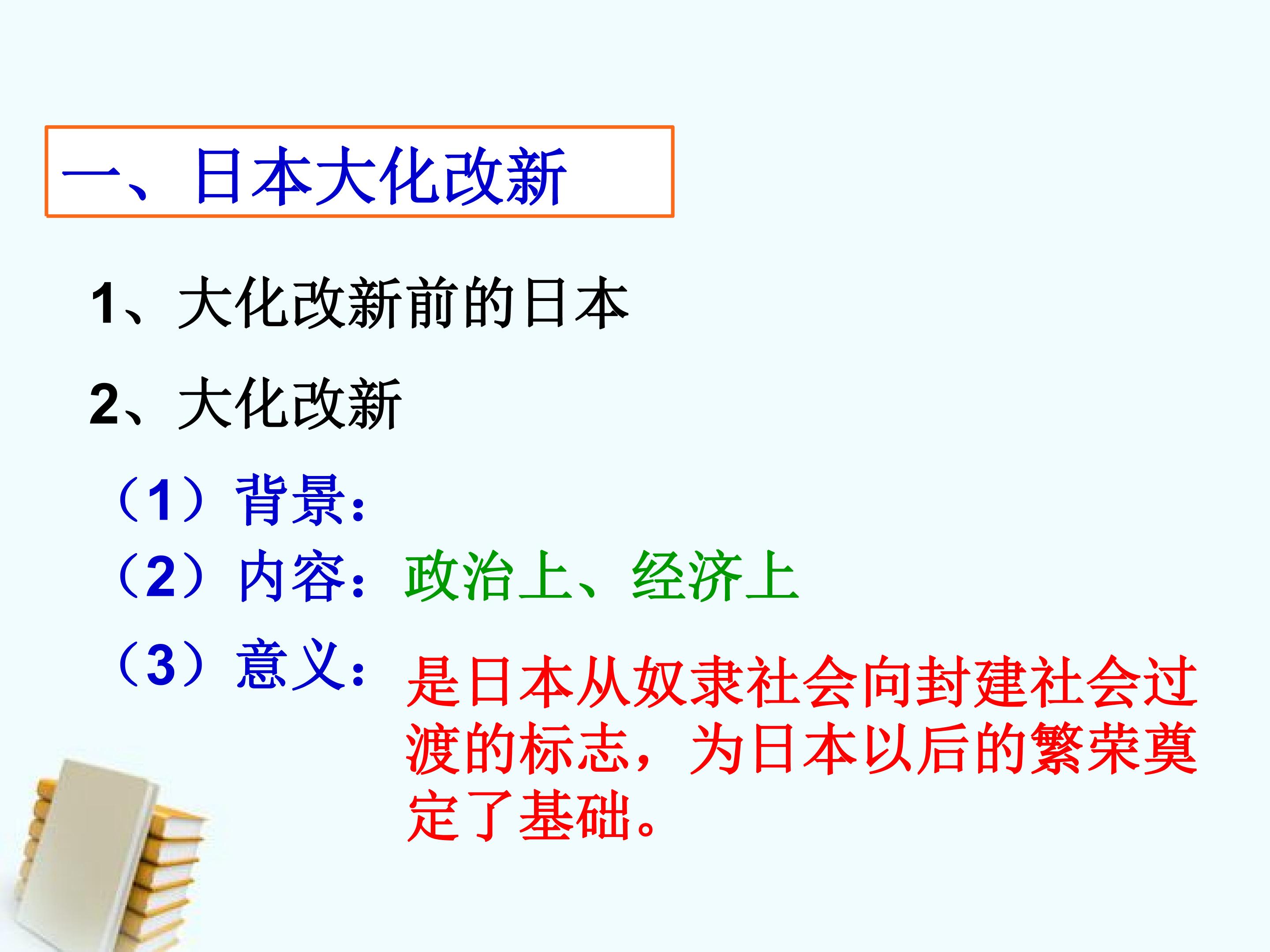 一、日本大化改新

1、大化改新前的日本

2、大化改新

（1）背景：

（2）内容：政治上、经济上

（3）意义：是日本从奴隶社会向封建社会过渡的标志，为日本以后的繁荣奠定了基础。